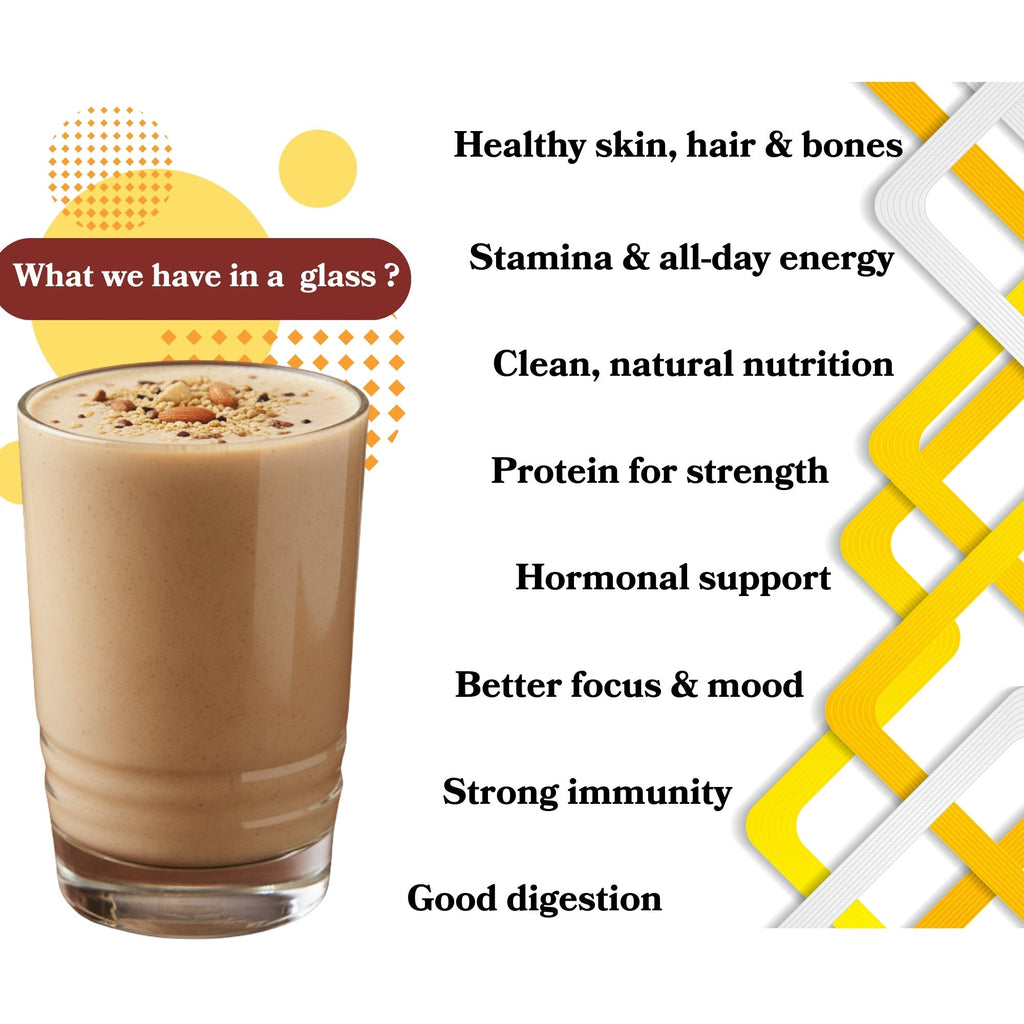 What we have in a  glass ?

Healthy skin, hair & bones

Stamina & all-day energy

Clean, natural nutrition

Protein for strength

Hormonal support

Better focus & mood

Strong immunity

Good digestion